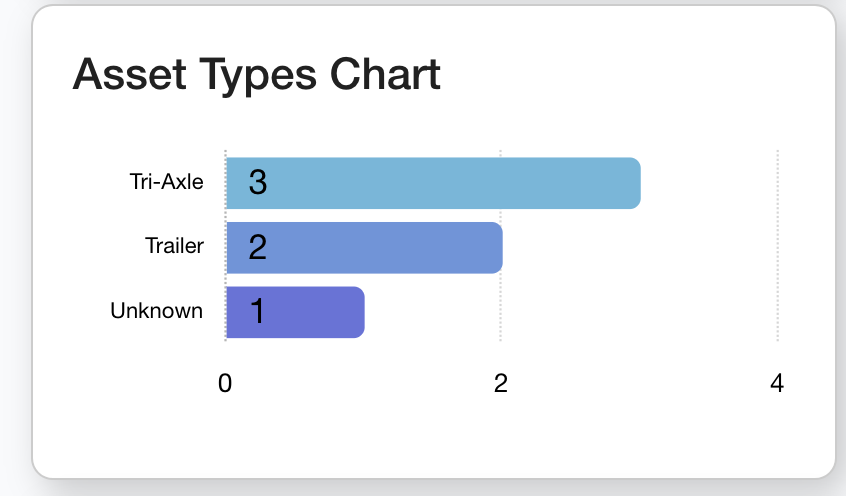 Asset Types Chart

Tri-Axle 3
Trailer 2
Unknown 1

0 2 4